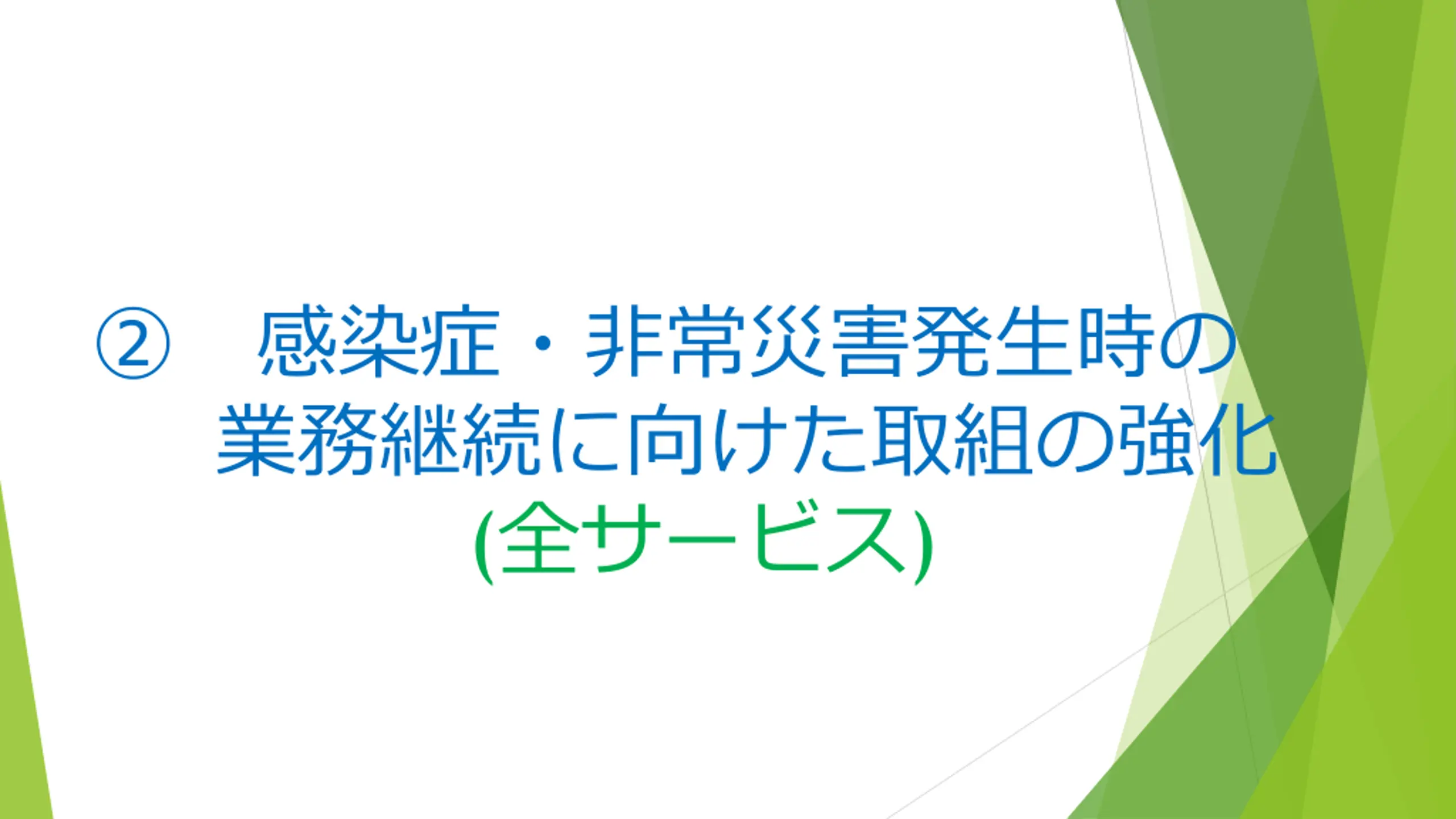 ② 感染症・非常災害発生時の業務継続に向けた取組の強化
(全サービス)